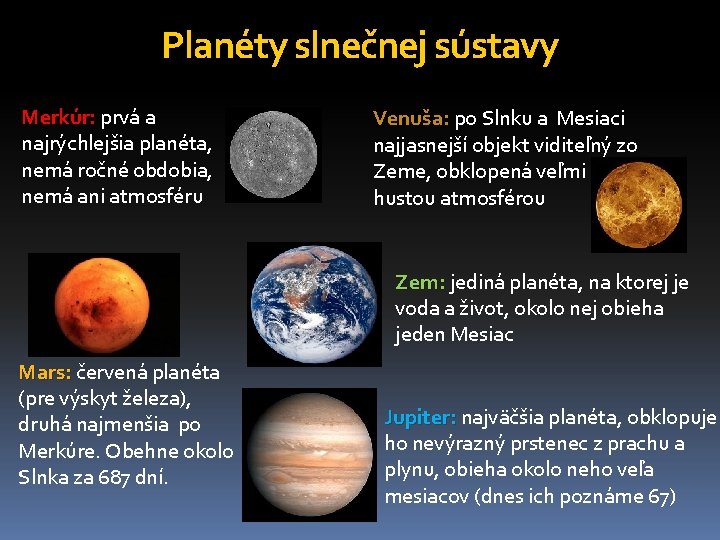 Planéty slnečnej sústavy

Merkúr: prvá a najrýchlejšia planéta, nemá ročné obdobia, nemá ani atmosféru

Venuša: po Slnku a Mesiaci najjasnejší objekt viditeľný zo Zeme, obklopená veľmi hustou atmosférou

Zem: jediná planéta, na ktorej je voda a život, okolo nej obieha jeden Mesiac

Mars: červená planéta (pre výskyt železa), druhá najmenšia po Merkúre. Obehne okolo Slnka za 687 dní.

Jupiter: najväčšia planéta, obklopuje ho nevýrazný prstenec z prachu a plynu, obieha okolo neho veľa mesiacov (dnes ich poznáme 67)